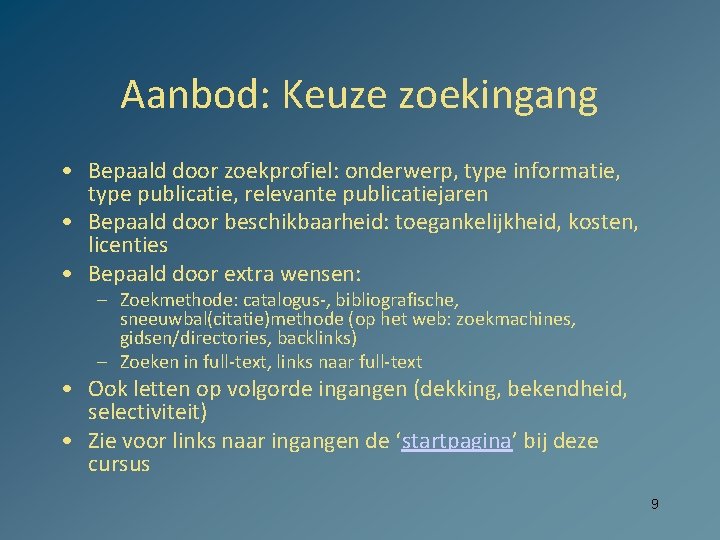 Aanbod: Keuze zoekingang

• Bepaald door zoekprofiel: onderwerp, type informatie, type publicatie, relevante publicatiejaren
• Bepaald door beschikbaarheid: toegankelijkheid, kosten, licenties
• Bepaald door extra wensen:
– Zoekmethode: catalogus-, bibliografische, sneeuwbal(citatie)methode (op het web: zoekmachines, gidsen/directories, backlinks)
– Zoeken in full-text, links naar full-text
• Ook letten op volgorde ingangen (dekking, bekendheid, selectiviteit)
• Zie voor links naar ingangen de ‘startpagina’ bij deze cursus

9